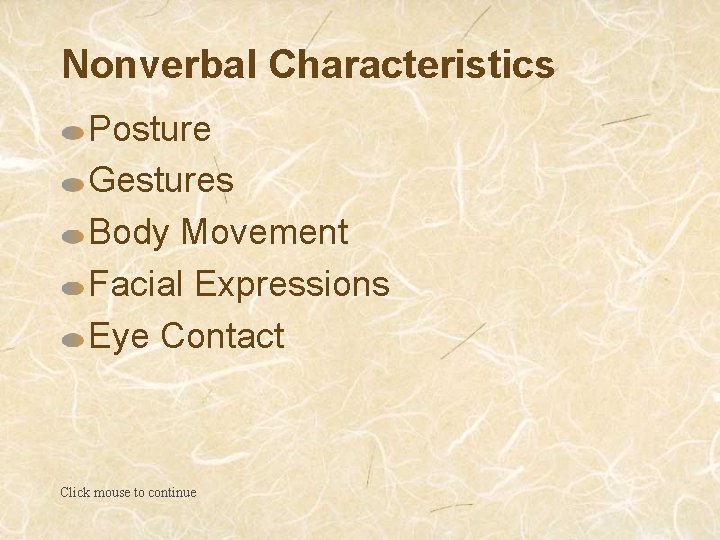 Nonverbal Characteristics

Posture
Gestures
Body Movement
Facial Expressions
Eye Contact

Click mouse to continue